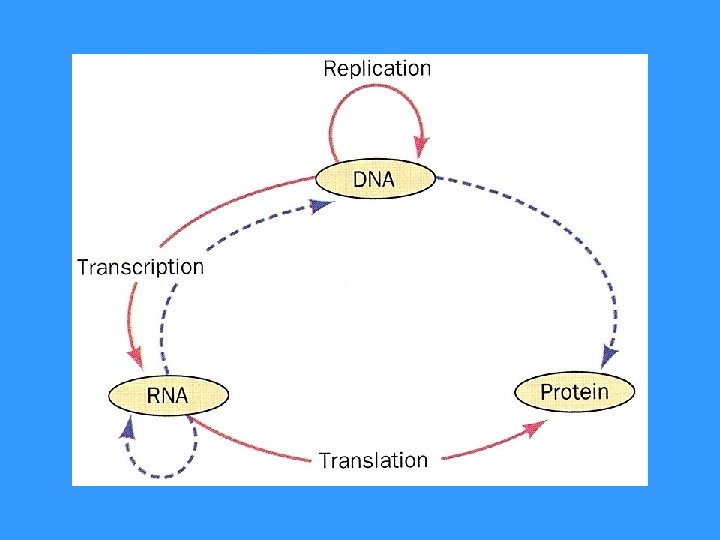 Replication

DNA

Transcription

RNA

Protein

Translation